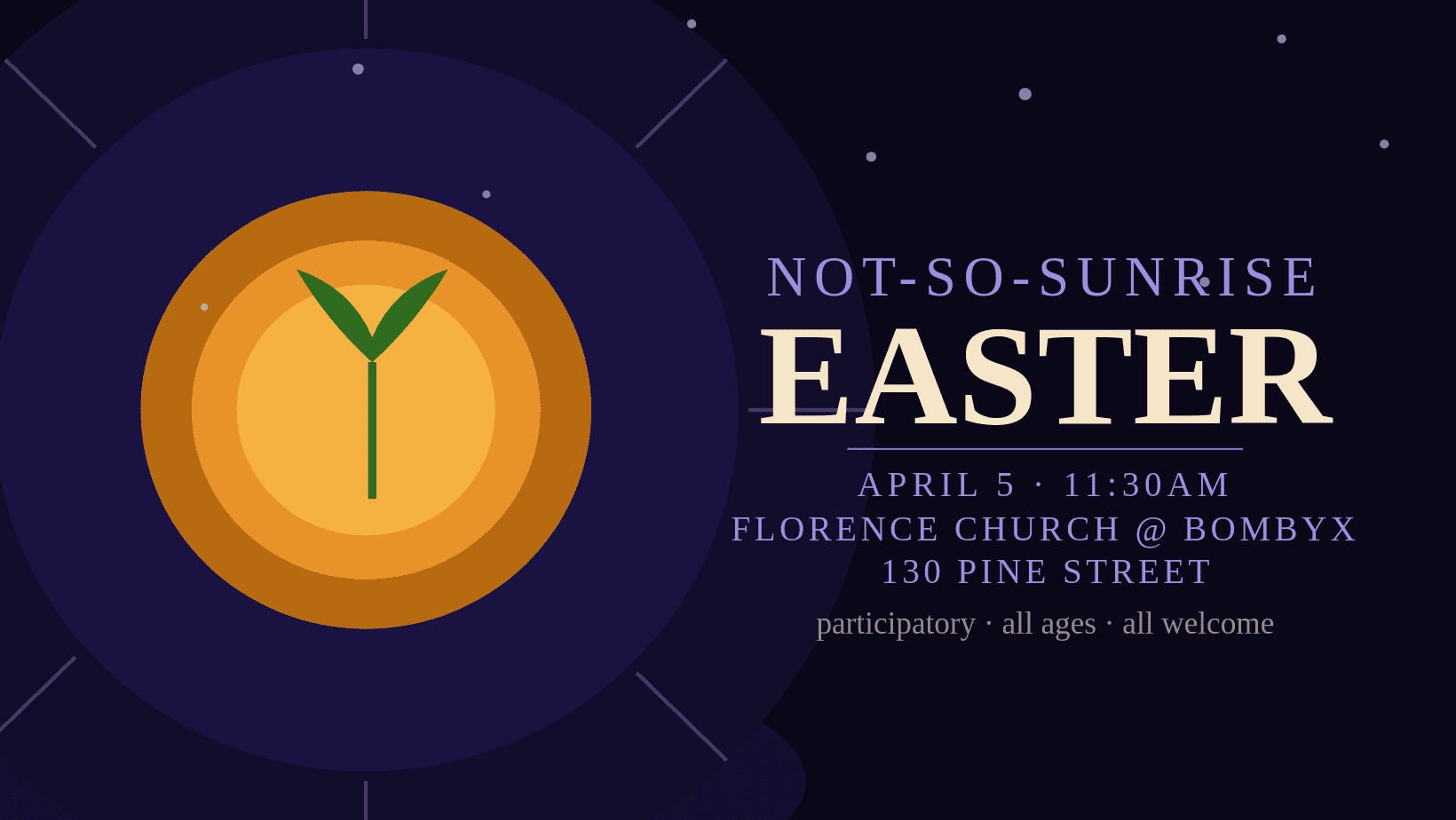 NOT-SO-SUNRISE
EASTER

APRIL 5 · 11:30AM
FLORENCE CHURCH @ BOMBYX
130 PINE STREET

participatory · all ages · all welcome